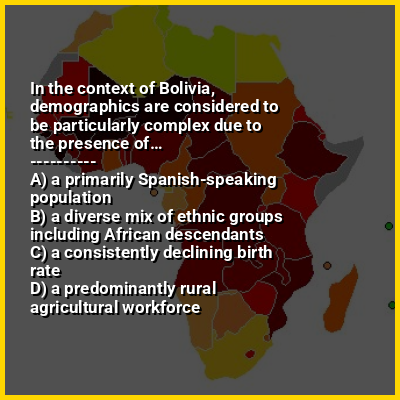 In the context of Bolivia, demographics are considered to be particularly complex due to the presence of...
----------
A) a primarily Spanish-speaking population
B) a diverse mix of ethnic groups including African descendants
C) a consistently declining birth rate
D) a predominantly rural agricultural workforce